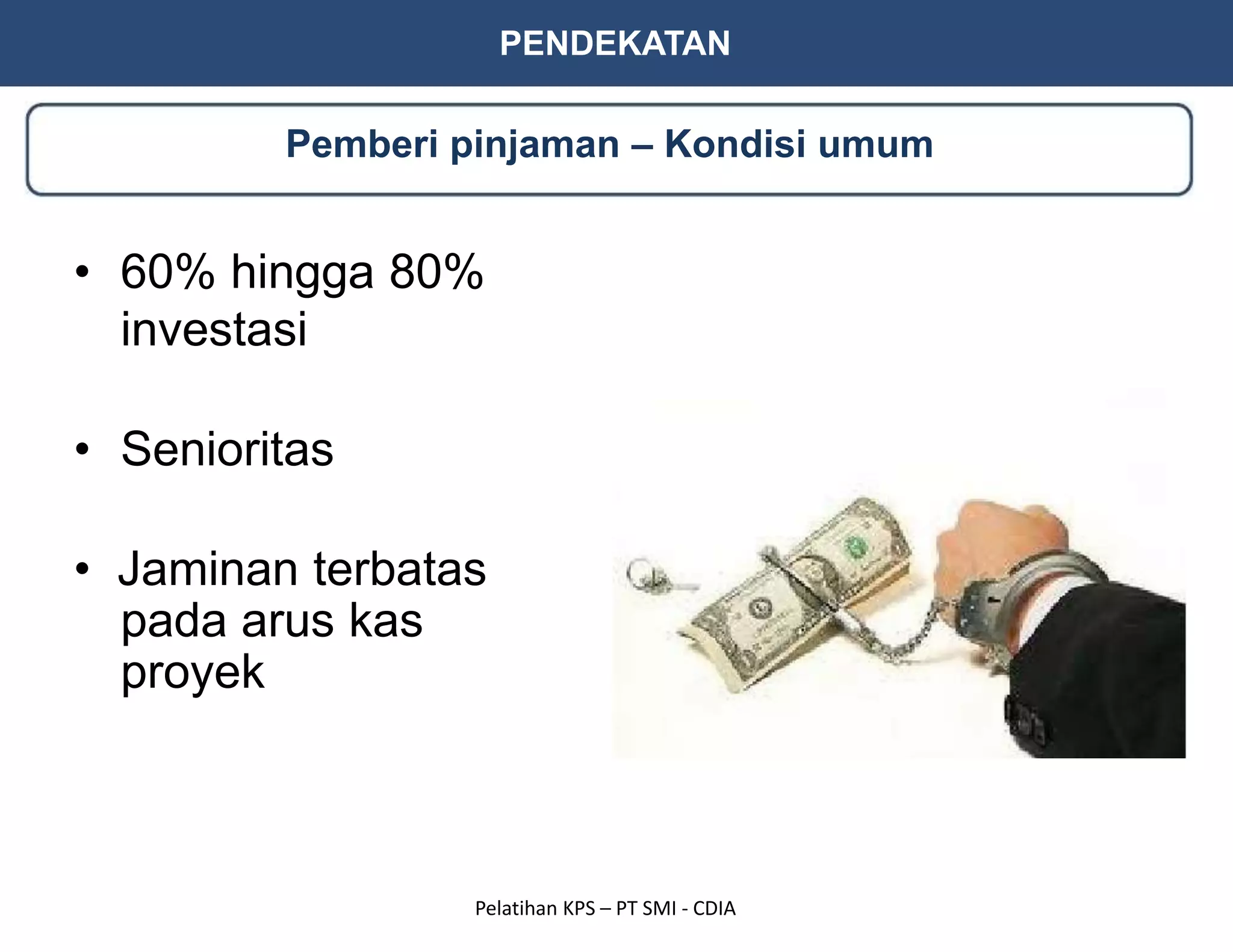 PENDEKATAN

Pemberi pinjaman – Kondisi umum

• 60% hingga 80% investasi

• Senioritas

• Jaminan terbatas pada arus kas proyek

Pelatihan KPS – PT SMI - CDIA